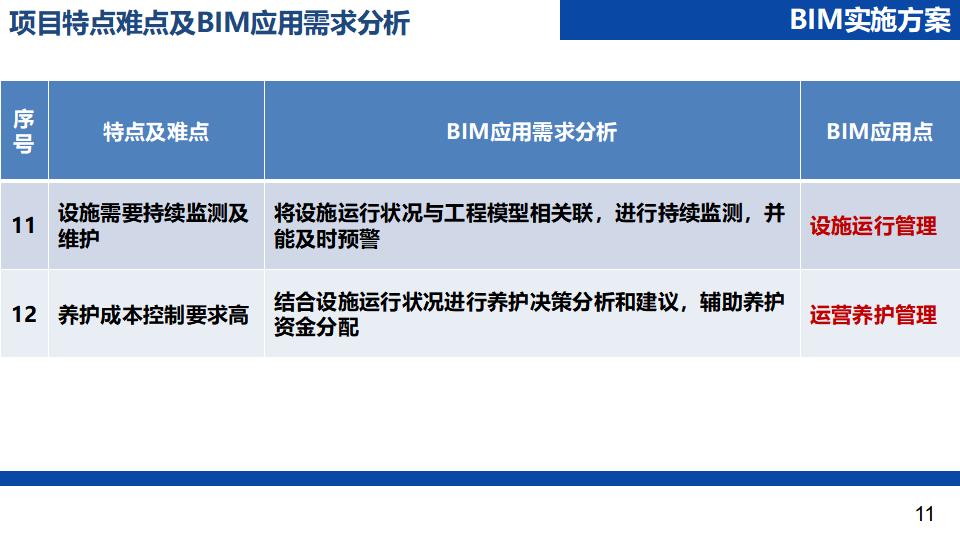 项目特点难点及BIM应用需求分析

BIM实施方案

| 序号 | 特点及难点 | BIM应用需求分析 | BIM应用点 |
|---|---|---|---|
| 11 | 设施需要持续监测及维护 | 将设施运行状况与工程模型相关联，进行持续监测，并能及时预警 | 设施运行管理 |
| 12 | 养护成本控制要求高 | 结合设施运行状况进行养护决策分析和建议，辅助养护资金分配 | 运营养护管理 |

11